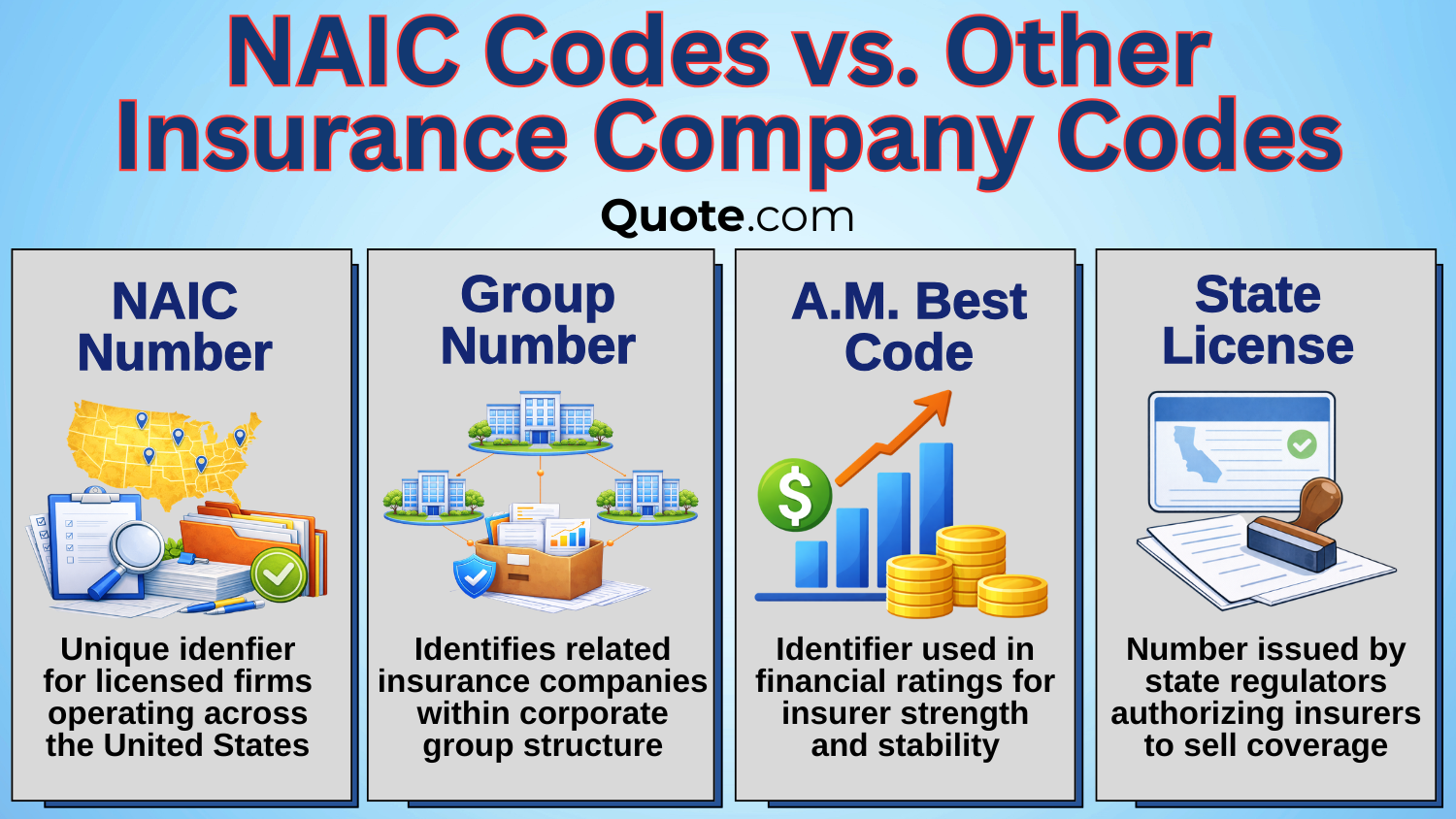 NAIC Codes vs. Other Insurance Company Codes

Quote.com

NAIC Number

Unique idenfier for licensed firms operating across the United States

Group Number

Identifies related insurance companies within corporate group structure

A.M. Best Code

$

Identifier used in financial ratings for insurer strength and stability

State License

Number issued by state regulators authorizing insurers to sell coverage